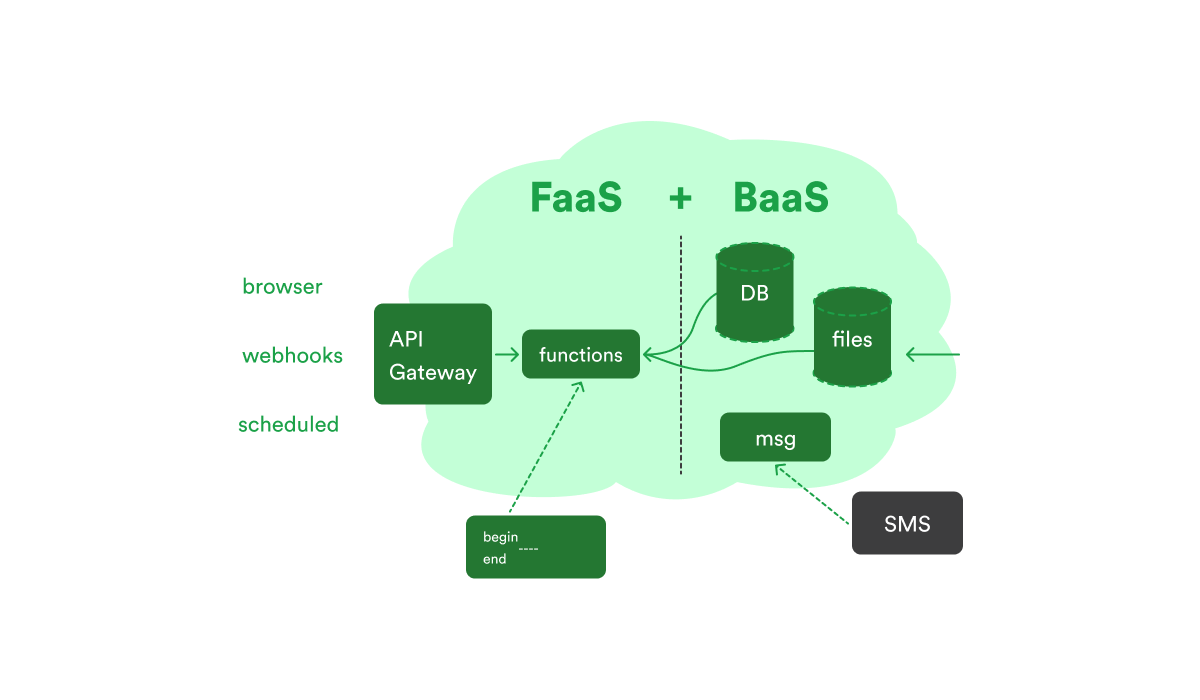 FaaS + BaaS

browser

webhooks

scheduled

API Gateway

functions

DB

files

msg

SMS

begin
----
end